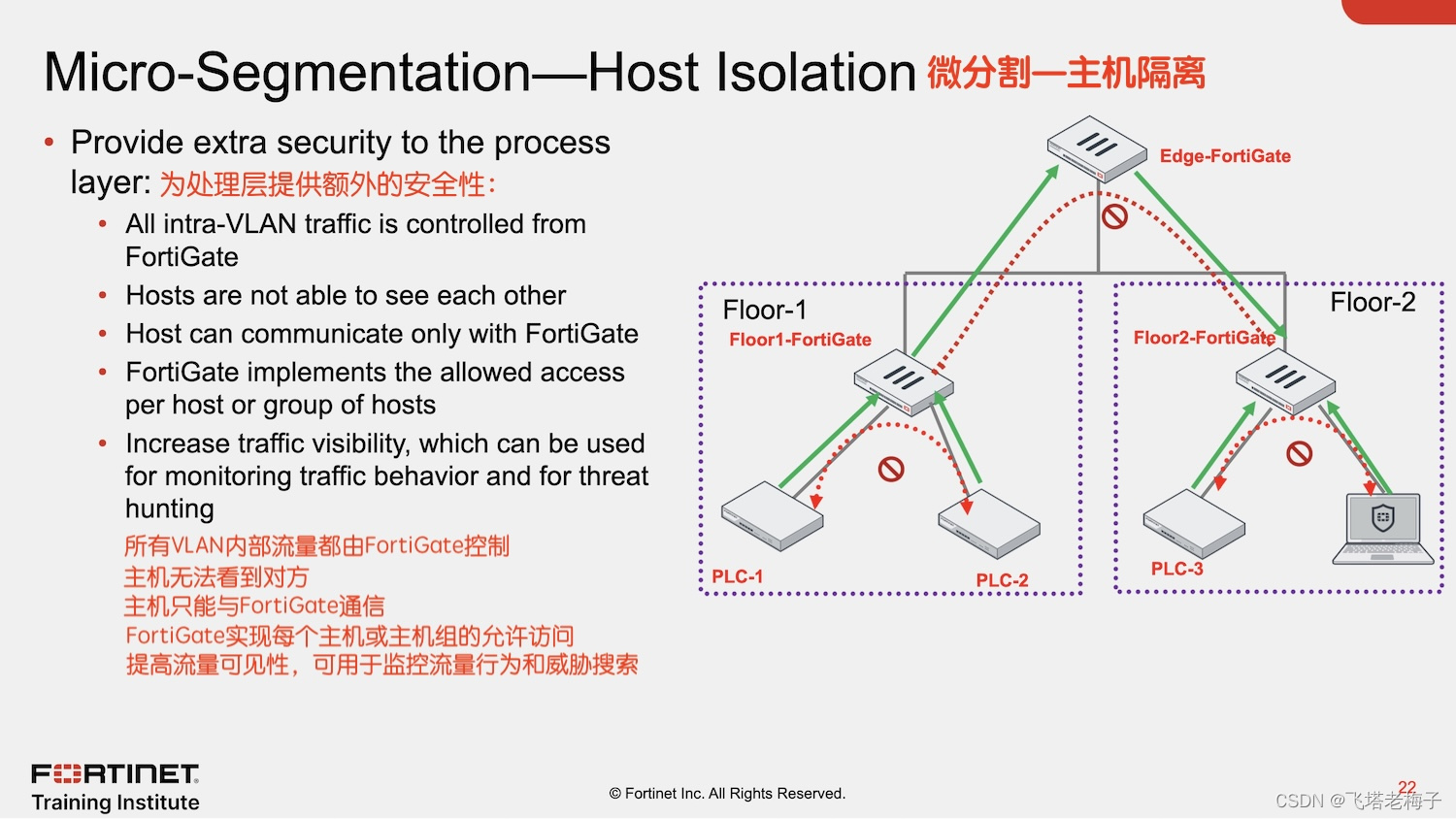 Micro-Segmentation—Host Isolation 微分割—主机隔离

• Provide extra security to the process layer: 为处理层提供额外的安全性:
  • All intra-VLAN traffic is controlled from FortiGate
  • Hosts are not able to see each other
  • Host can communicate only with FortiGate
  • FortiGate implements the allowed access per host or group of hosts
  • Increase traffic visibility, which can be used for monitoring traffic behavior and for threat hunting

所有VLAN内部流量都由FortiGate控制
主机无法看到对方
主机只能与FortiGate通信
FortiGate实现每个主机或主机组的允许访问
提高流量可见性，可用于监控流量行为和威胁搜索

Edge-FortiGate

Floor-1
Floor1-FortiGate
PLC-1
PLC-2

Floor-2
Floor2-FortiGate
PLC-3

FORTINET
Training Institute

© Fortinet Inc. All Rights Reserved.

22

CSDN @飞塔老梅子